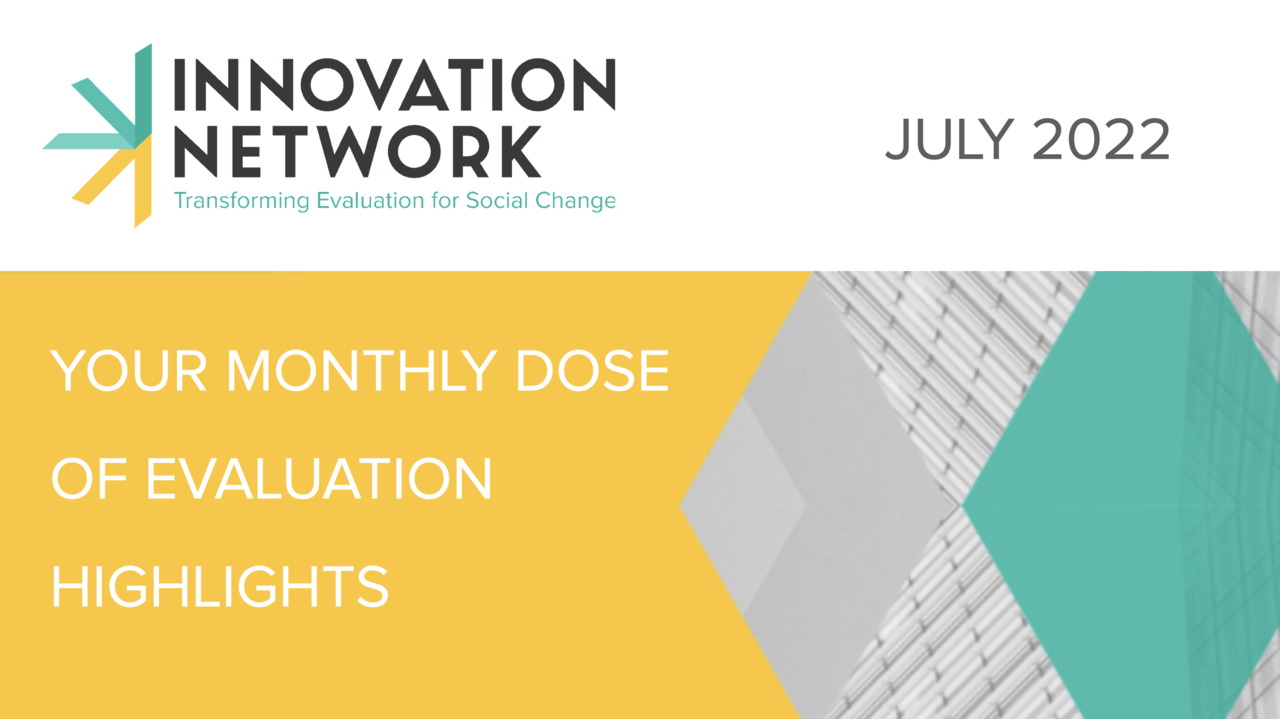 INNOVATION NETWORK
Transforming Evaluation for Social Change

JULY 2022

YOUR MONTHLY DOSE OF EVALUATION HIGHLIGHTS